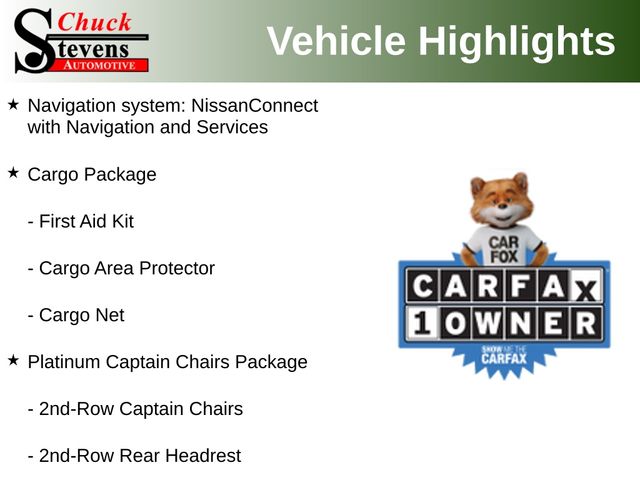 Chuck Stevens AUTOMOTIVE

Vehicle Highlights

★ Navigation system: NissanConnect with Navigation and Services

★ Cargo Package

- First Aid Kit

- Cargo Area Protector

- Cargo Net

★ Platinum Captain Chairs Package

- 2nd-Row Captain Chairs

- 2nd-Row Rear Headrest

CAR FOX

CARFAX

1 OWNER

SHOW ME THE CARFAX